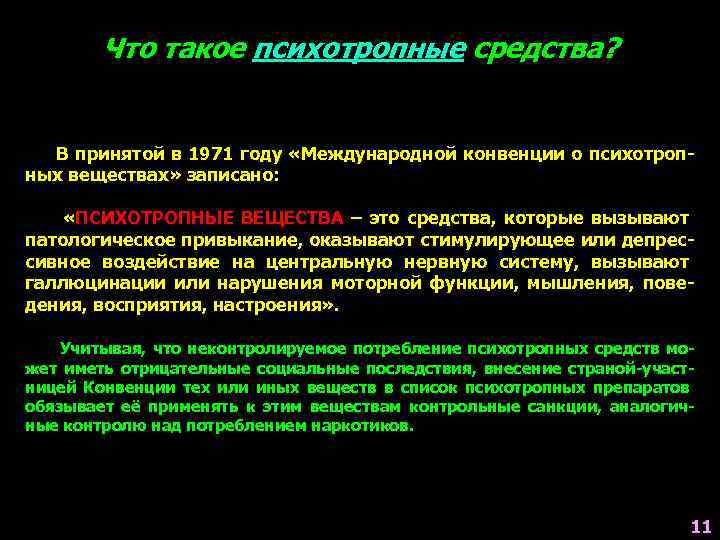 Что такое психотропные средства?

В принятой в 1971 году «Международной конвенции о психотропных веществах» записано:

«ПСИХОТРОПНЫЕ ВЕЩЕСТВА – это средства, которые вызывают патологическое привыкание, оказывают стимулирующее или депрессивное воздействие на центральную нервную систему, вызывают галлюцинации или нарушения моторной функции, мышления, поведения, восприятия, настроения».

Учитывая, что неконтролируемое потребление психотропных средств может иметь отрицательные социальные последствия, внесение страной-участницей Конвенции тех или иных веществ в список психотропных препаратов обязывает её применять к этим веществам контрольные санкции, аналогичные контролю над потреблением наркотиков.

11